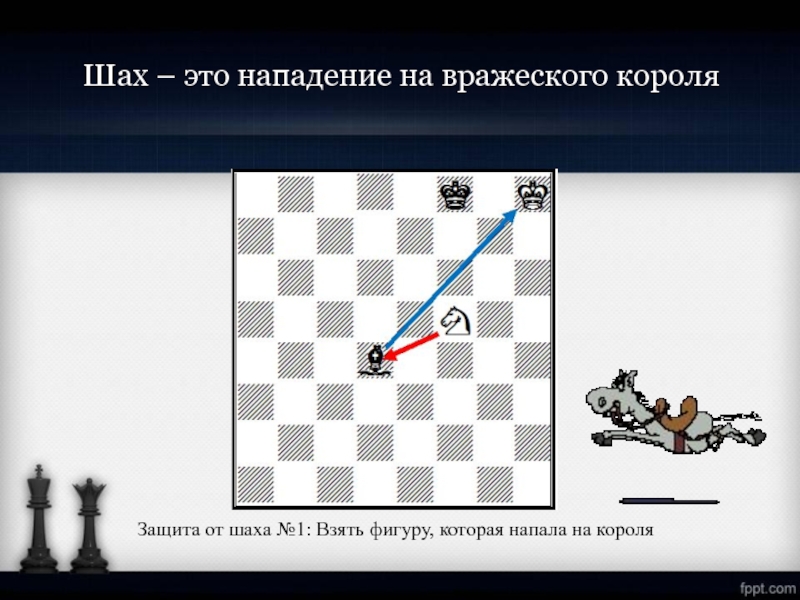 Шах – это нападение на вражеского короля

Защита от шаха №1: Взять фигуру, которая напала на короля

fppt.com